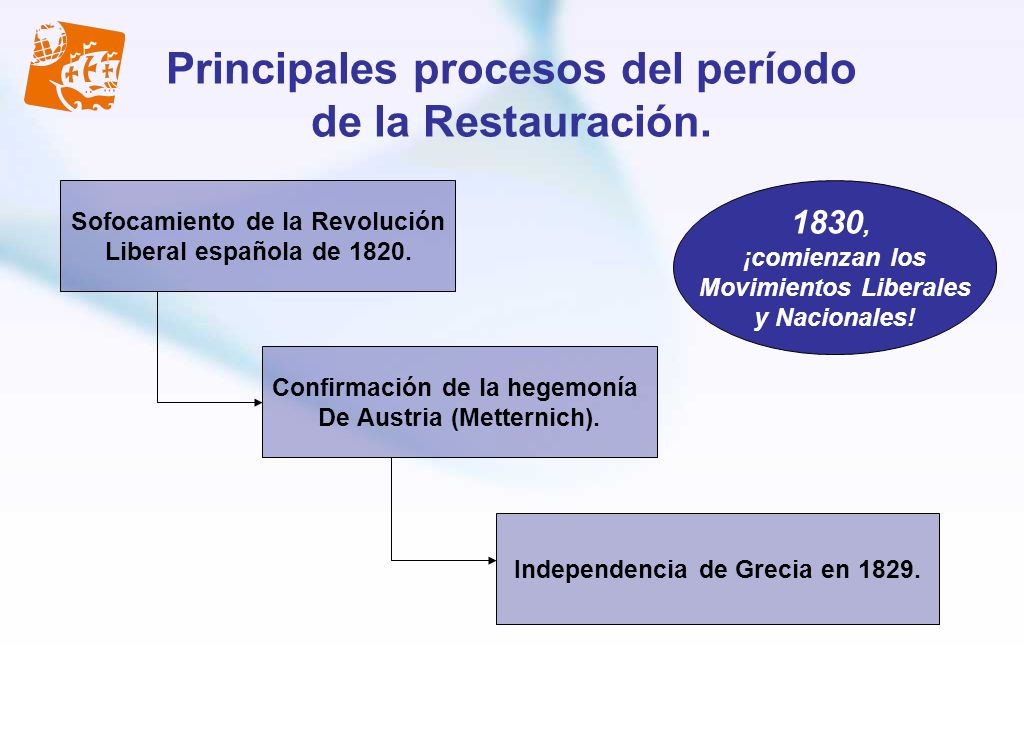 Principales procesos del período de la Restauración.

Sofocamiento de la Revolución Liberal española de 1820.

1830, ¡comienzan los Movimientos Liberales y Nacionales!

Confirmación de la hegemonía De Austria (Metternich).

Independencia de Grecia en 1829.